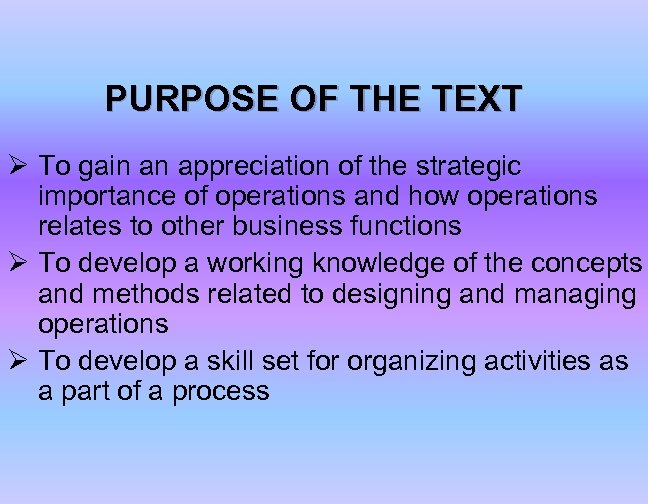 PURPOSE OF THE TEXT

➢ To gain an appreciation of the strategic importance of operations and how operations relates to other business functions

➢ To develop a working knowledge of the concepts and methods related to designing and managing operations

➢ To develop a skill set for organizing activities as a part of a process